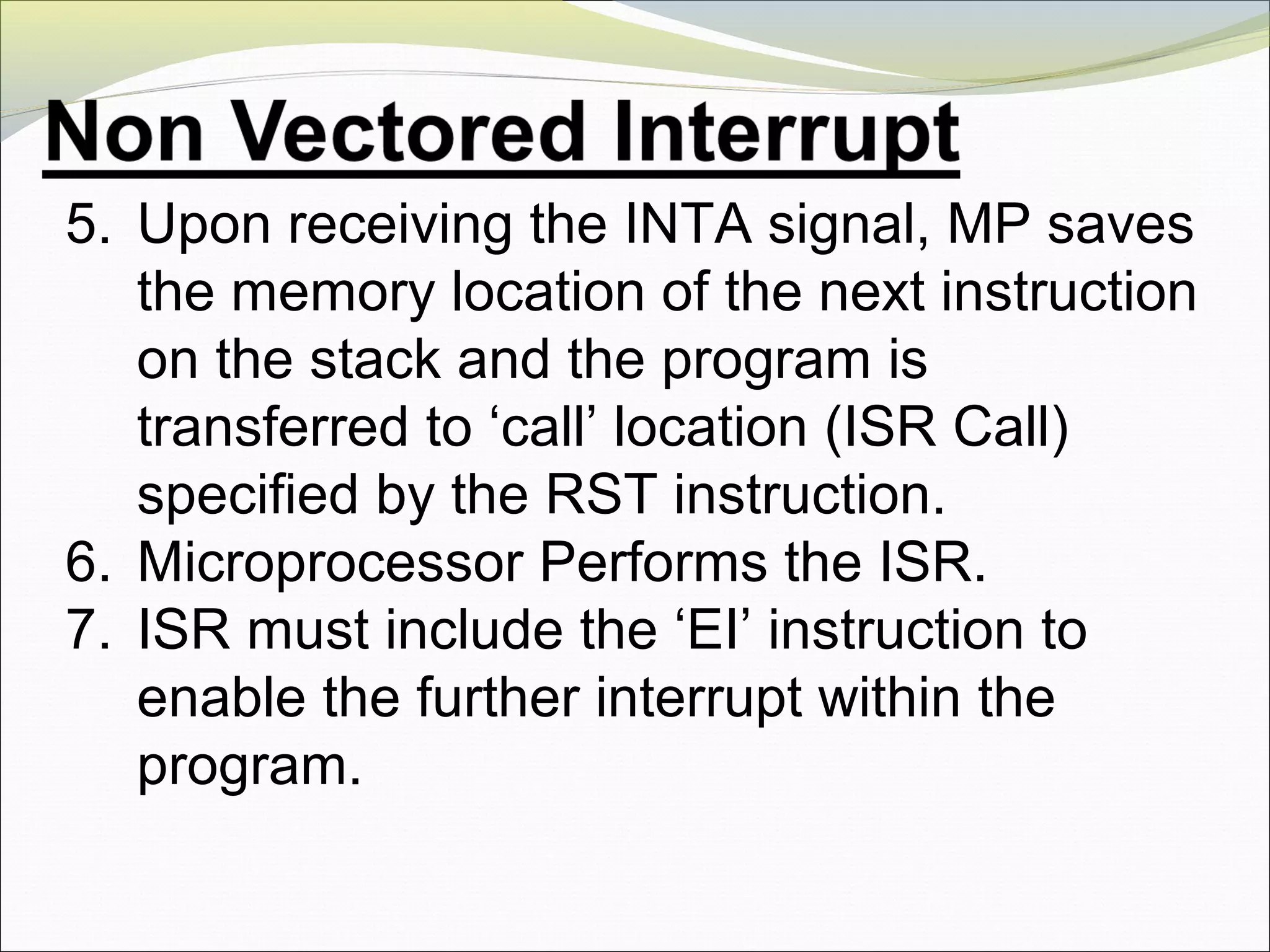 Non Vectored Interrupt

5. Upon receiving the INTA signal, MP saves the memory location of the next instruction on the stack and the program is transferred to ‘call’ location (ISR Call) specified by the RST instruction.
6. Microprocessor Performs the ISR.
7. ISR must include the ‘EI’ instruction to enable the further interrupt within the program.